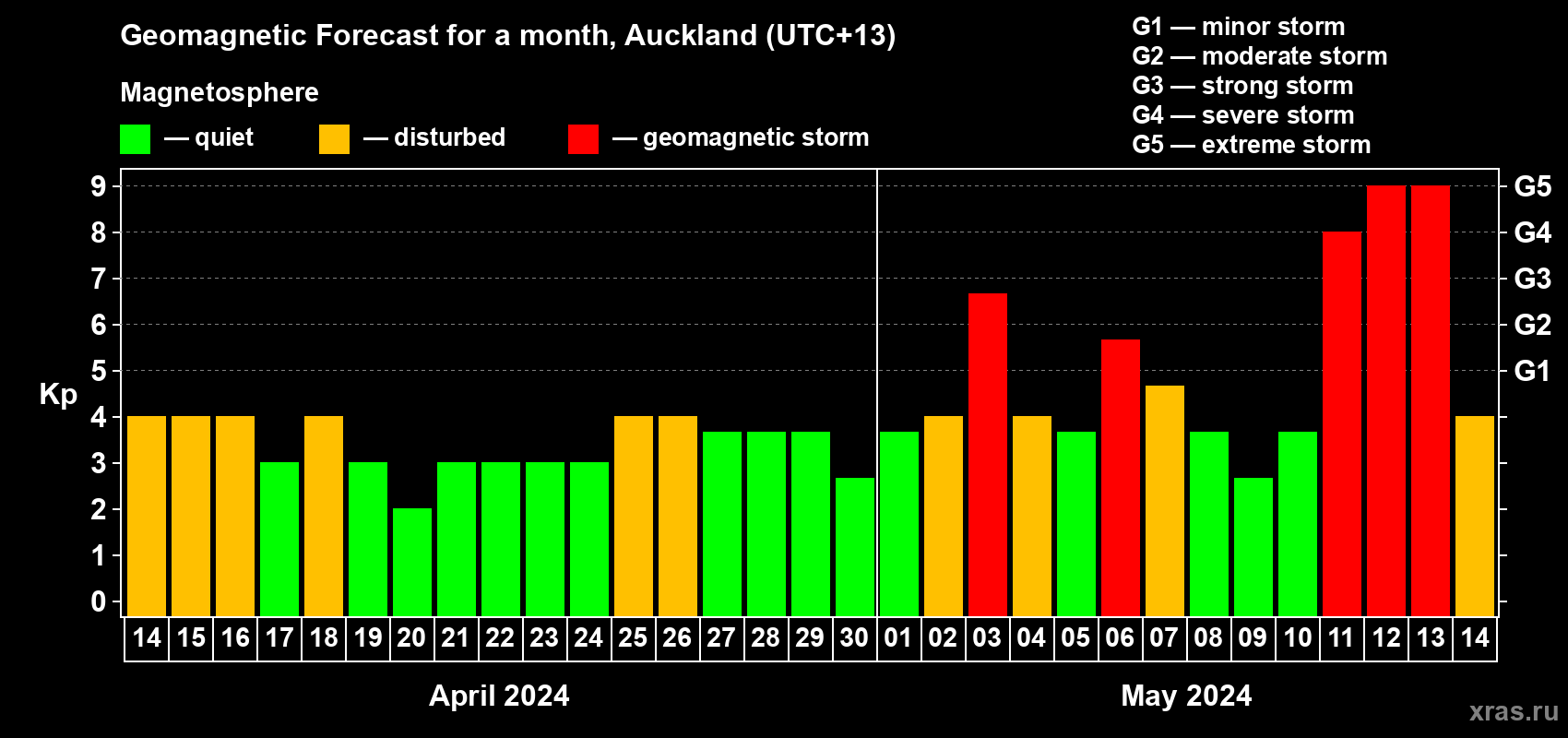 Geomagnetic Forecast for a month, Auckland (UTC+13)

Magnetosphere

— quiet — disturbed — geomagnetic storm

G1 — minor storm
G2 — moderate storm
G3 — strong storm
G4 — severe storm
G5 — extreme storm

Kp

9
8
7
6
5
4
3
2
1
0

G5
G4
G3
G2
G1

14 15 16 17 18 19 20 21 22 23 24 25 26 27 28 29 30 01 02 03 04 05 06 07 08 09 10 11 12 13 14

April 2024

May 2024

xras.ru